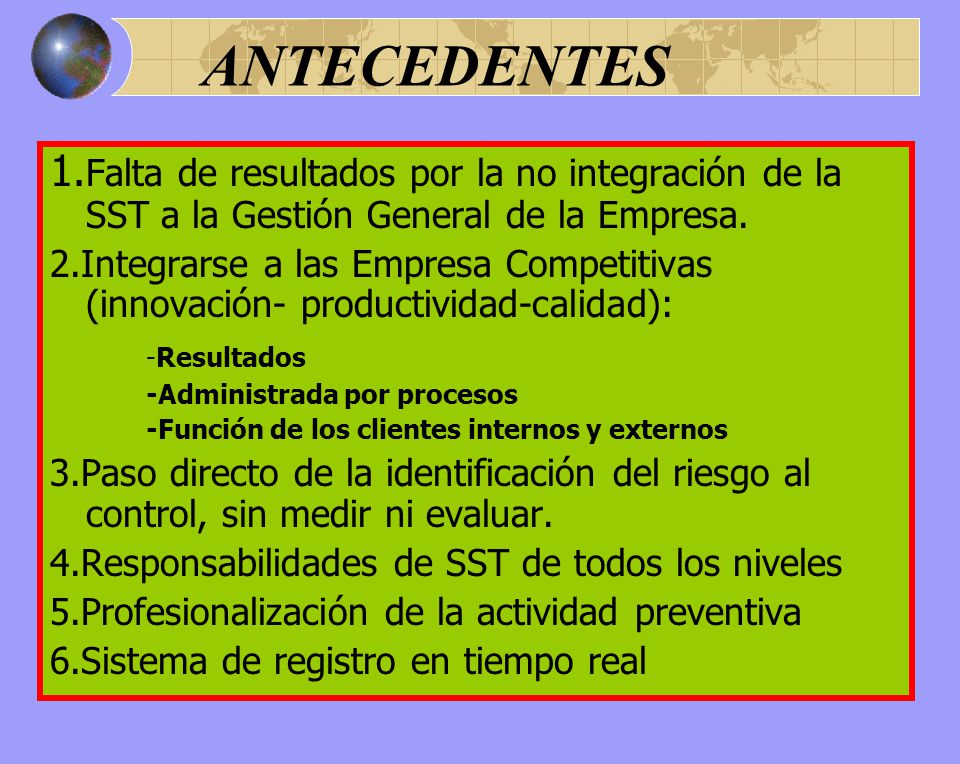 ANTECEDENTES

1.Falta de resultados por la no integración de la SST a la Gestión General de la Empresa.

2.Integrarse a las Empresa Competitivas (innovación- productividad-calidad):

-Resultados
-Administrada por procesos
-Función de los clientes internos y externos

3.Paso directo de la identificación del riesgo al control, sin medir ni evaluar.

4.Responsabilidades de SST de todos los niveles

5.Profesionalización de la actividad preventiva

6.Sistema de registro en tiempo real